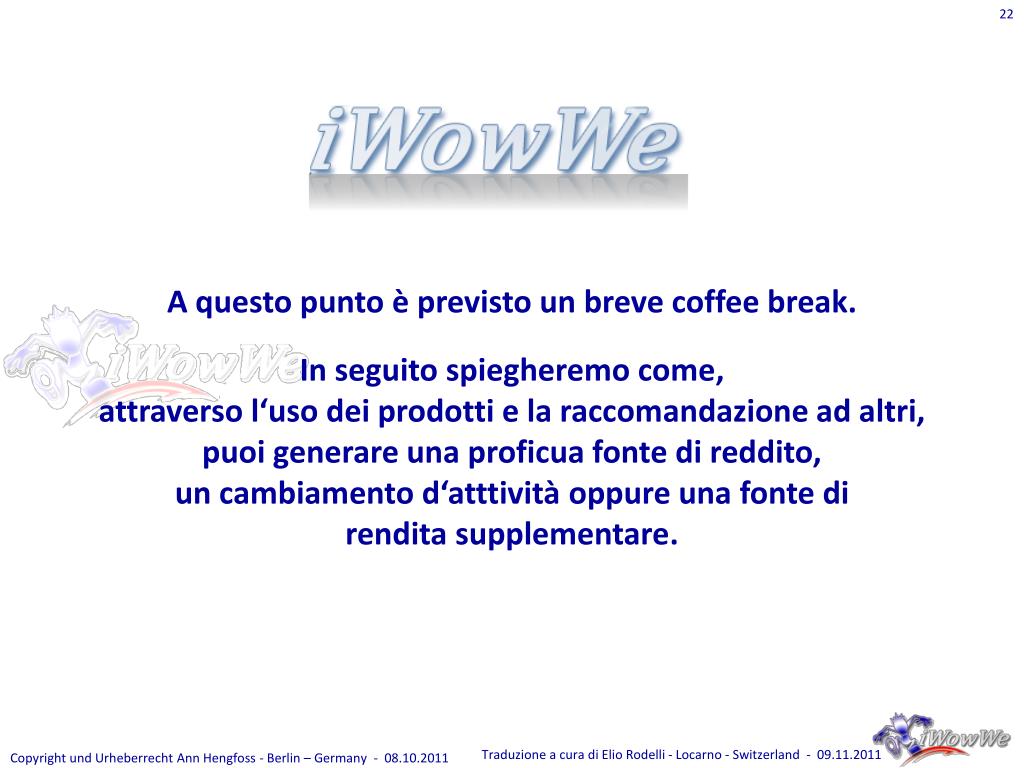 22

iWowWe

A questo punto è previsto un breve coffee break.

iWowWe

In seguito spiegheremo come, attraverso l‘uso dei prodotti e la raccomandazione ad altri, puoi generare una proficua fonte di reddito, un cambiamento d‘atttività oppure una fonte di rendita supplementare.

Copyright und Urheberrecht Ann Hengfoss - Berlin – Germany - 08.10.2011

Traduzione a cura di Elio Rodelli - Locarno - Switzerland - 09.11.2011

iWowWe